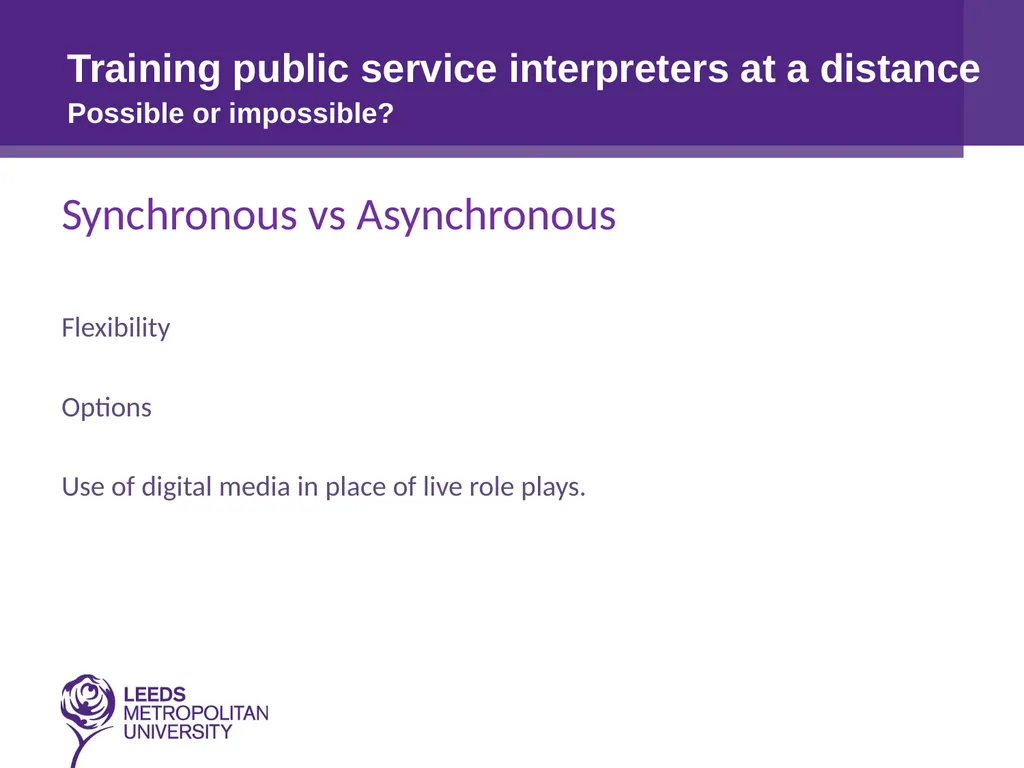 Training public service interpreters at a distance
Possible or impossible?

Synchronous vs Asynchronous

Flexibility

Options

Use of digital media in place of live role plays.

LEEDS
METROPOLITAN
UNIVERSITY